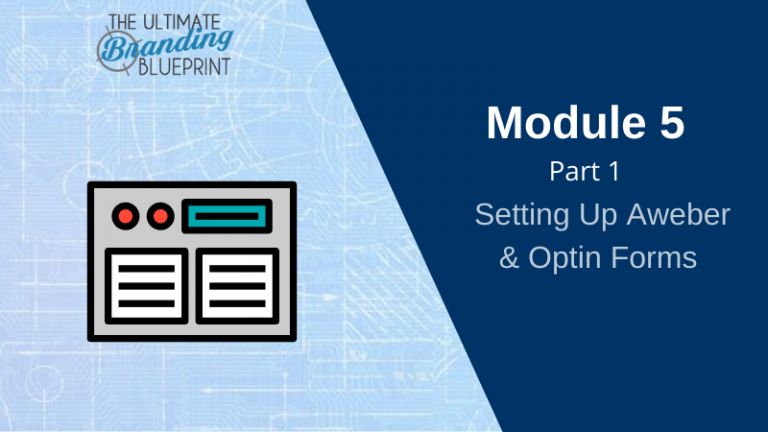 THE ULTIMATE
Branding
BLUEPRINT

Module 5
Part 1
Setting Up Aweber & Optin Forms